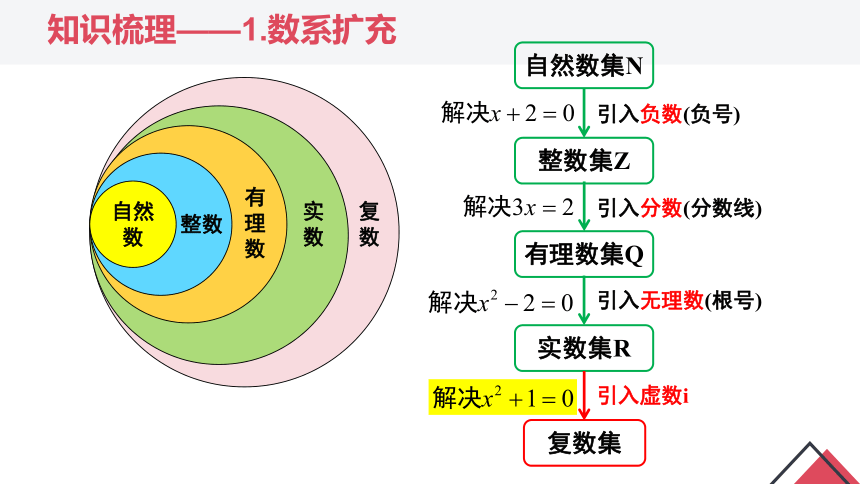 知识梳理——1.数系扩充

自然数

整数

有理数

实数

复数

自然数集N

解决$x+2=0$ 引入负数(负号)

整数集Z

解决$3x=2$ 引入分数(分数线)

有理数集Q

解决$x^2-2=0$ 引入无理数(根号)

实数集R

解决$x^2+1=0$ 引入虚数i

复数集